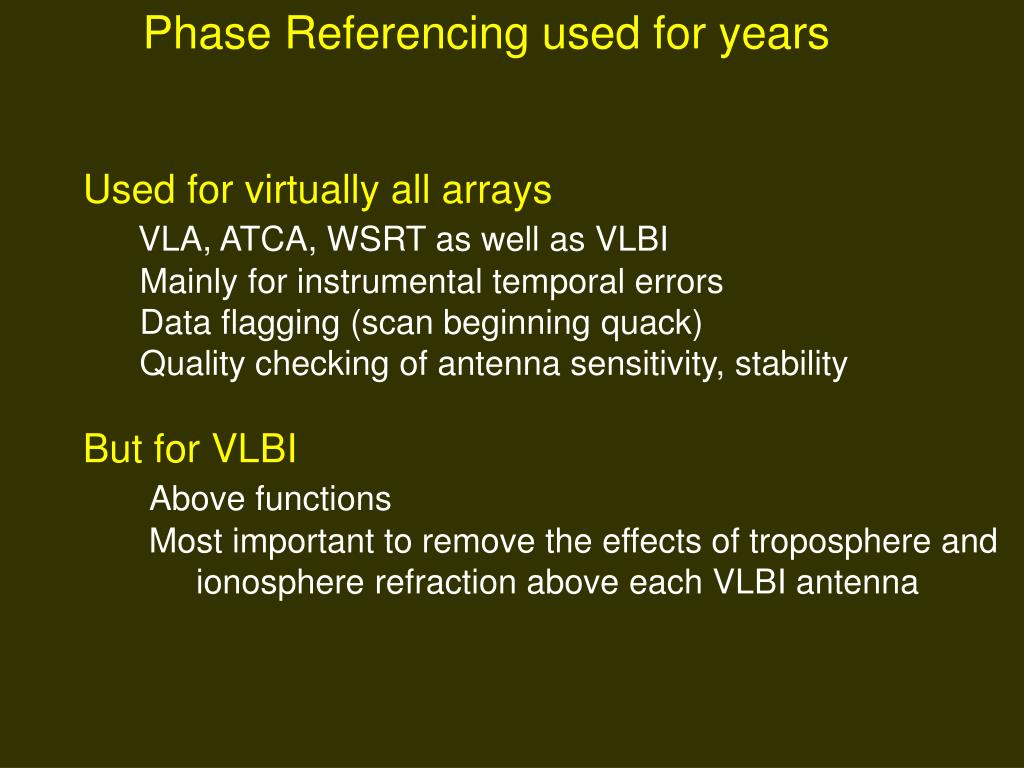 Phase Referencing used for years

Used for virtually all arrays

VLA, ATCA, WSRT as well as VLBI

Mainly for instrumental temporal errors

Data flagging (scan beginning quack)

Quality checking of antenna sensitivity, stability

But for VLBI

Above functions

Most important to remove the effects of troposphere and ionosphere refraction above each VLBI antenna